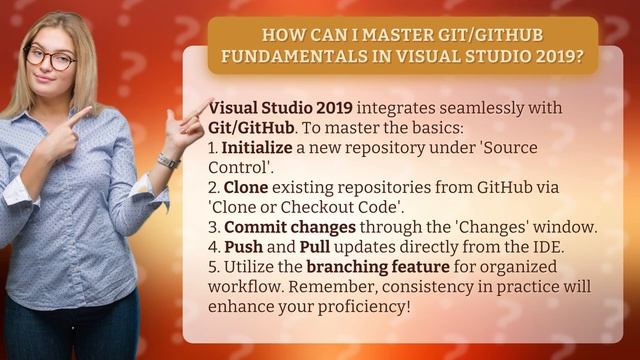 HOW CAN I MASTER GIT/GITHUB FUNDAMENTALS IN VISUAL STUDIO 2019?

Visual Studio 2019 integrates seamlessly with Git/GitHub. To master the basics:
1. Initialize a new repository under 'Source Control'.
2. Clone existing repositories from GitHub via 'Clone or Checkout Code'.
3. Commit changes through the 'Changes' window.
4. Push and Pull updates directly from the IDE.
5. Utilize the branching feature for organized workflow. Remember, consistency in practice will enhance your proficiency!